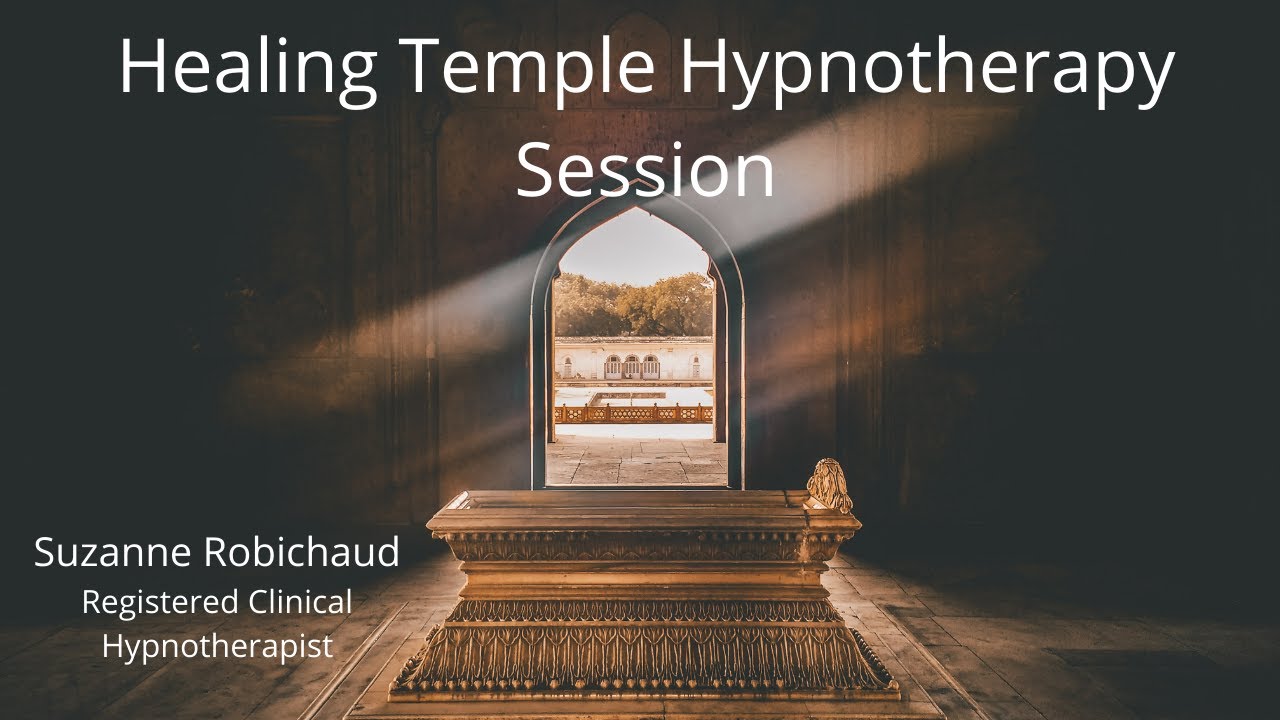 Healing Temple Hypnotherapy Session

Suzanne Robichaud
Registered Clinical Hypnotherapist